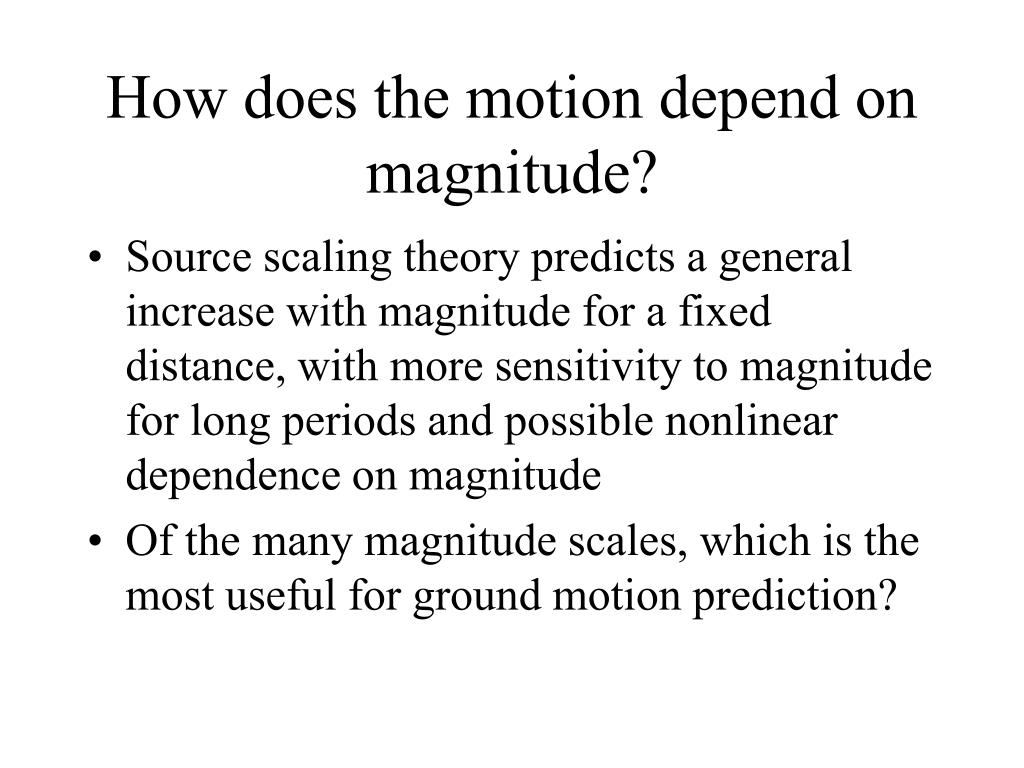 How does the motion depend on magnitude?

• Source scaling theory predicts a general increase with magnitude for a fixed distance, with more sensitivity to magnitude for long periods and possible nonlinear dependence on magnitude

• Of the many magnitude scales, which is the most useful for ground motion prediction?